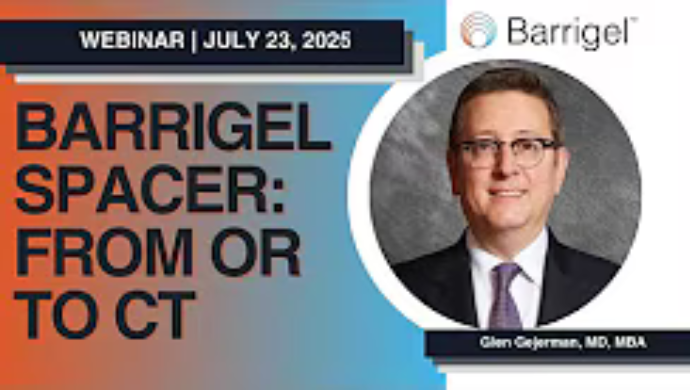 WEBINAR | JULY 23, 2025

Barrigel™

BARRIGEL SPACER: FROM OR TO CT

Glen Gejerman, MD, MBA